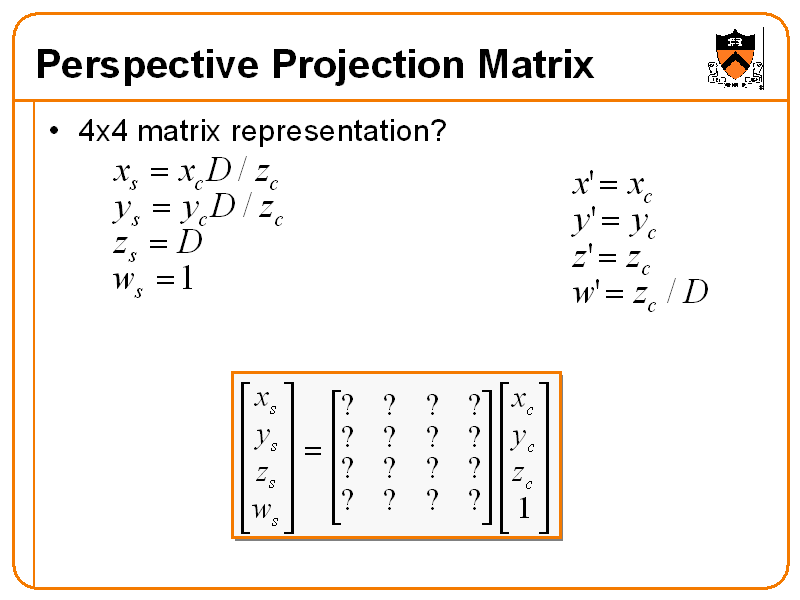 Perspective Projection Matrix

• 4x4 matrix representation?

$x_s = x_c D / z_c$
$y_s = y_c D / z_c$
$z_s = D$
$w_s = 1$

$x' = x_c$
$y' = y_c$
$z' = z_c$
$w' = z_c / D$

$\begin{bmatrix} x_s \\ y_s \\ z_s \\ w_s \end{bmatrix} = \begin{bmatrix} ? & ? & ? & ? \\ ? & ? & ? & ? \\ ? & ? & ? & ? \\ ? & ? & ? & ? \end{bmatrix} \begin{bmatrix} x_c \\ y_c \\ z_c \\ 1 \end{bmatrix}$